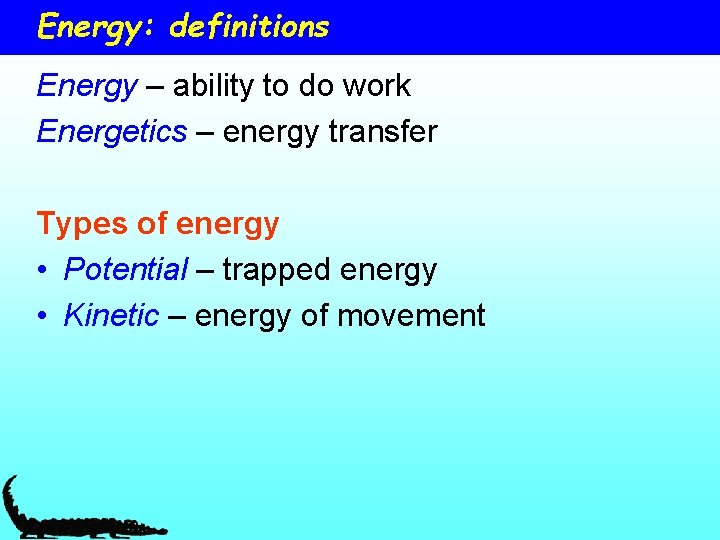 Energy: definitions

Energy – ability to do work

Energetics – energy transfer

Types of energy

• Potential – trapped energy
• Kinetic – energy of movement